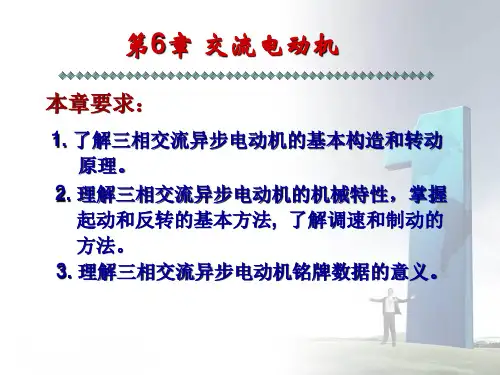 第6章 交流电动机

本章要求：

1. 了解三相交流异步电动机的基本构造和转动原理。

2. 理解三相交流异步电动机的机械特性，掌握起动和反转的基本方法，了解调速和制动的方法。

3. 理解三相交流异步电动机铭牌数据的意义。